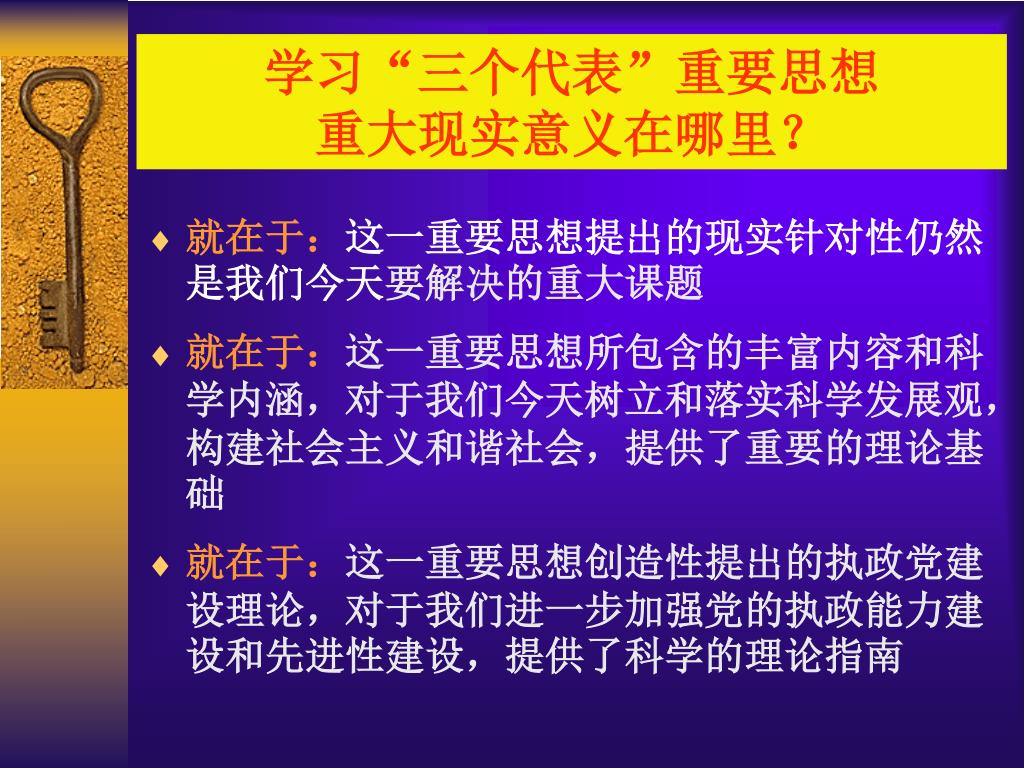 学习“三个代表”重要思想
重大现实意义在哪里？

♦ 就在于：这一重要思想提出的现实针对性仍然是我们今天要解决的重大课题

♦ 就在于：这一重要思想所包含的丰富内容和科学内涵，对于我们今天树立和落实科学发展观，构建社会主义和谐社会，提供了重要的理论基础

♦ 就在于：这一重要思想创造性提出的执政党建设理论，对于我们进一步加强党的执政能力建设和先进性建设，提供了科学的理论指南